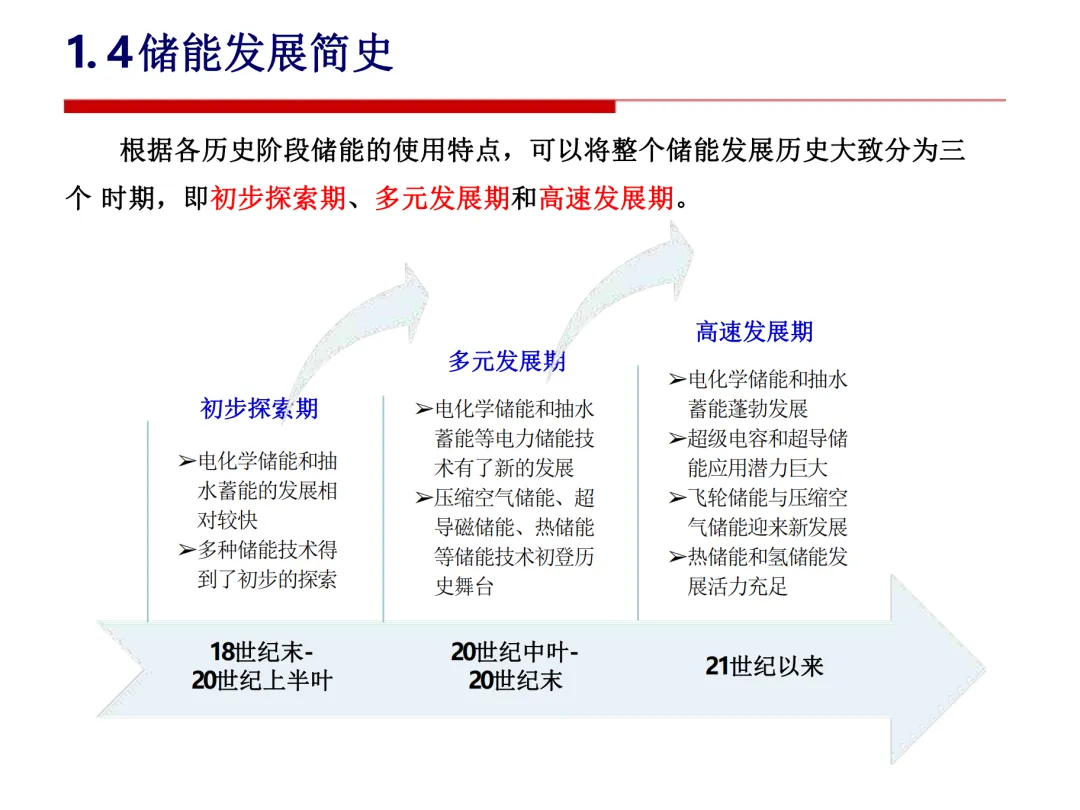 1. 4储能发展简史

根据各历史阶段储能的使用特点，可以将整个储能发展历史大致分为三个 时期，即初步探索期、多元发展期和高速发展期。

初步探索期

➢电化学储能和抽水蓄能的发展相对较快
➢多种储能技术得到了初步的探索

多元发展期

➢电化学储能和抽水蓄能等电力储能技术有了新的发展
➢压缩空气储能、超导磁储能、热储能等储能技术初登历史舞台

高速发展期

➢电化学储能和抽水蓄能蓬勃发展
➢超级电容和超导储能应用潜力巨大
➢飞轮储能与压缩空气储能迎来新发展
➢热储能和氢储能发展活力充足

18世纪末-20世纪上半叶

20世纪中叶-20世纪末

21世纪以来